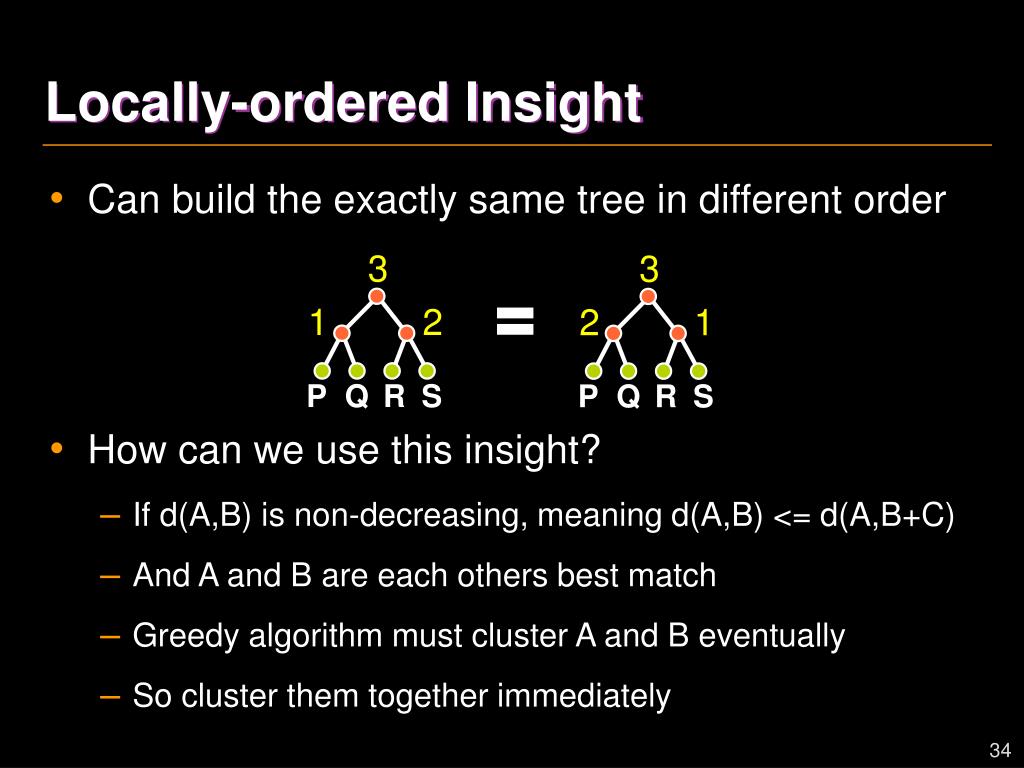 Locally-ordered Insight

• Can build the exactly same tree in different order

3
1 2
P Q R S

=

3
2 1
P Q R S

• How can we use this insight?

– If d(A,B) is non-decreasing, meaning d(A,B) <= d(A,B+C)

– And A and B are each others best match

– Greedy algorithm must cluster A and B eventually

– So cluster them together immediately

34